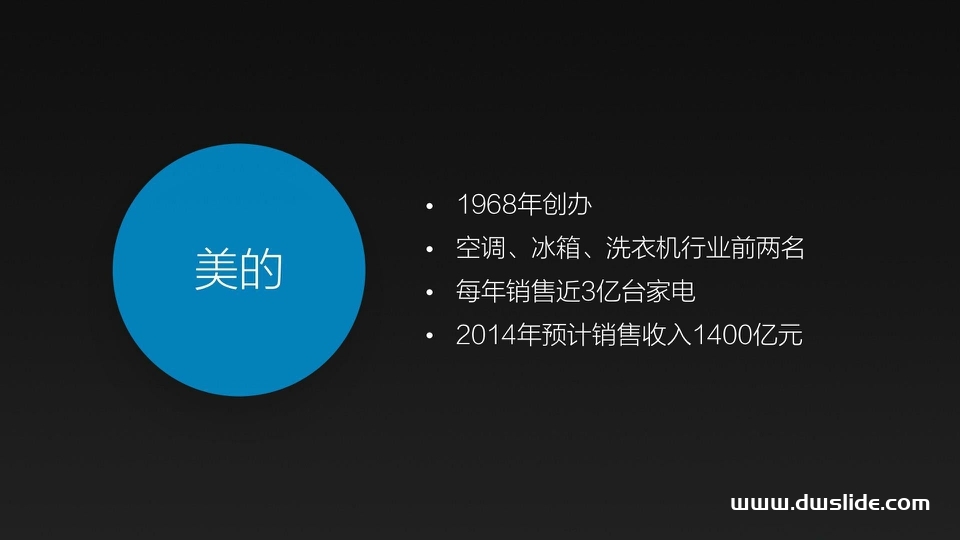 美的

• 1968年创办
• 空调、冰箱、洗衣机行业前两名
• 每年销售近3亿台家电
• 2014年预计销售收入1400亿元

www.dwslide.com